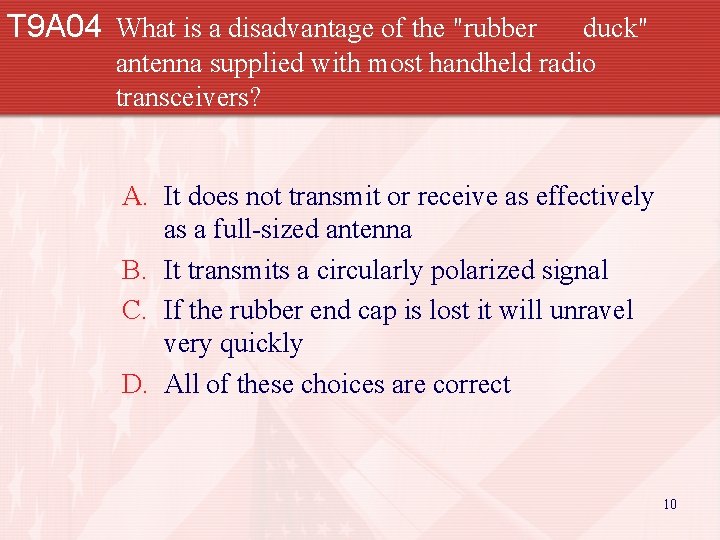 T9A04 What is a disadvantage of the "rubber duck" antenna supplied with most handheld radio transceivers?

A. It does not transmit or receive as effectively as a full-sized antenna
B. It transmits a circularly polarized signal
C. If the rubber end cap is lost it will unravel very quickly
D. All of these choices are correct

10